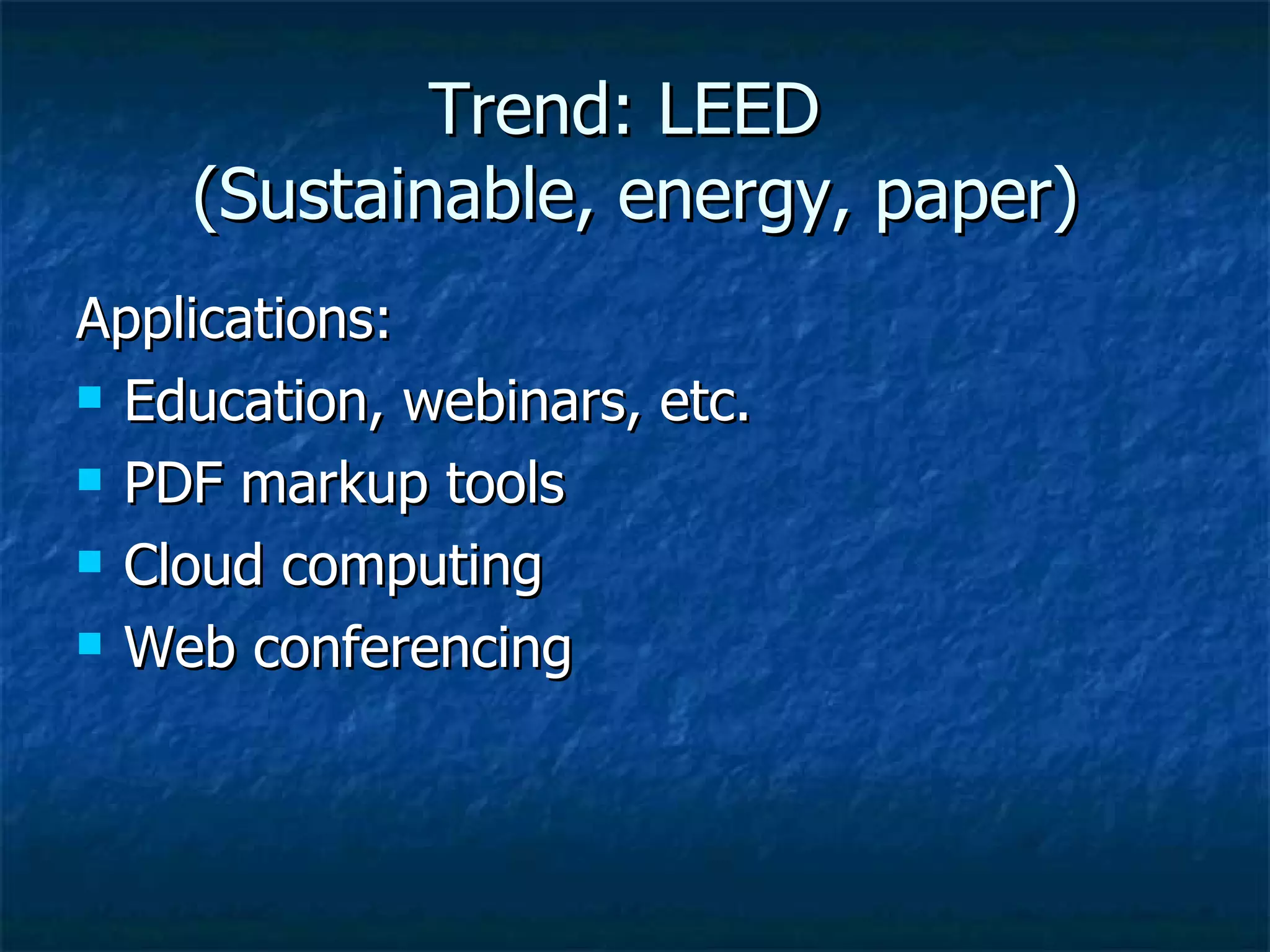 Trend: LEED
(Sustainable, energy, paper)

Applications:

- Education, webinars, etc.
- PDF markup tools
- Cloud computing
- Web conferencing